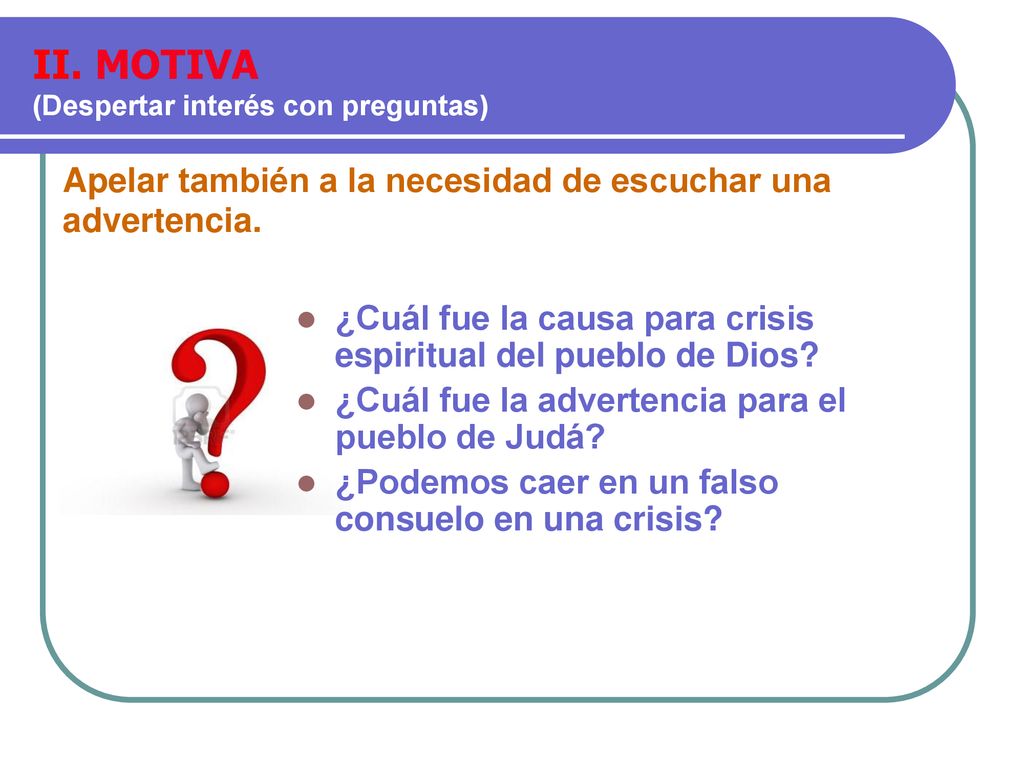 II. MOTIVA
(Despertar interés con preguntas)

Apelar también a la necesidad de escuchar una advertencia.

- ¿Cuál fue la causa para crisis espiritual del pueblo de Dios?
- ¿Cuál fue la advertencia para el pueblo de Judá?
- ¿Podemos caer en un falso consuelo en una crisis?